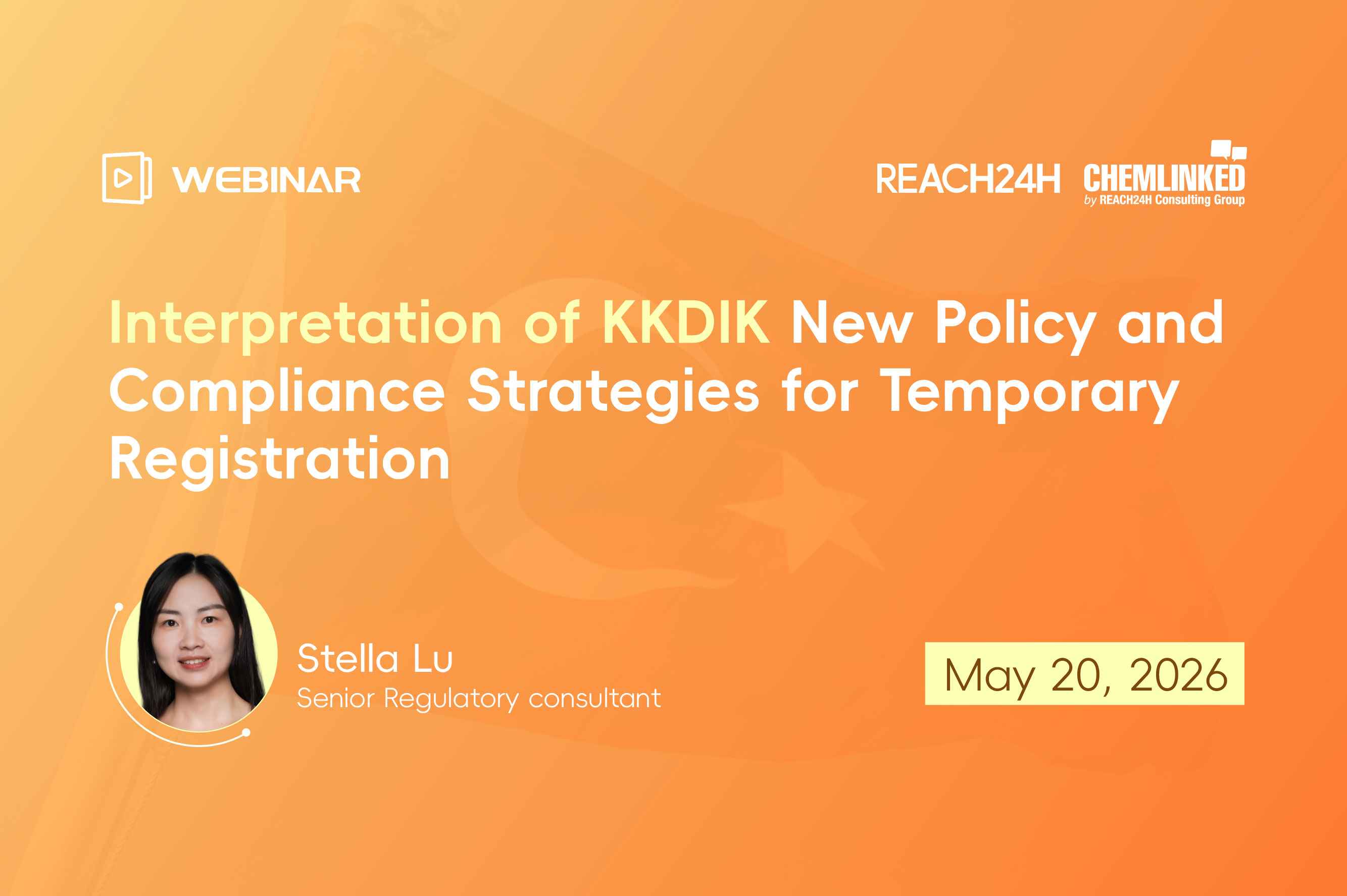 WEBINAR

REACH24H CHEMLINKED by REACH24H Consulting Group

Interpretation of KKDIK New Policy and Compliance Strategies for Temporary Registration

Stella Lu
Senior Regulatory consultant

May 20, 2026